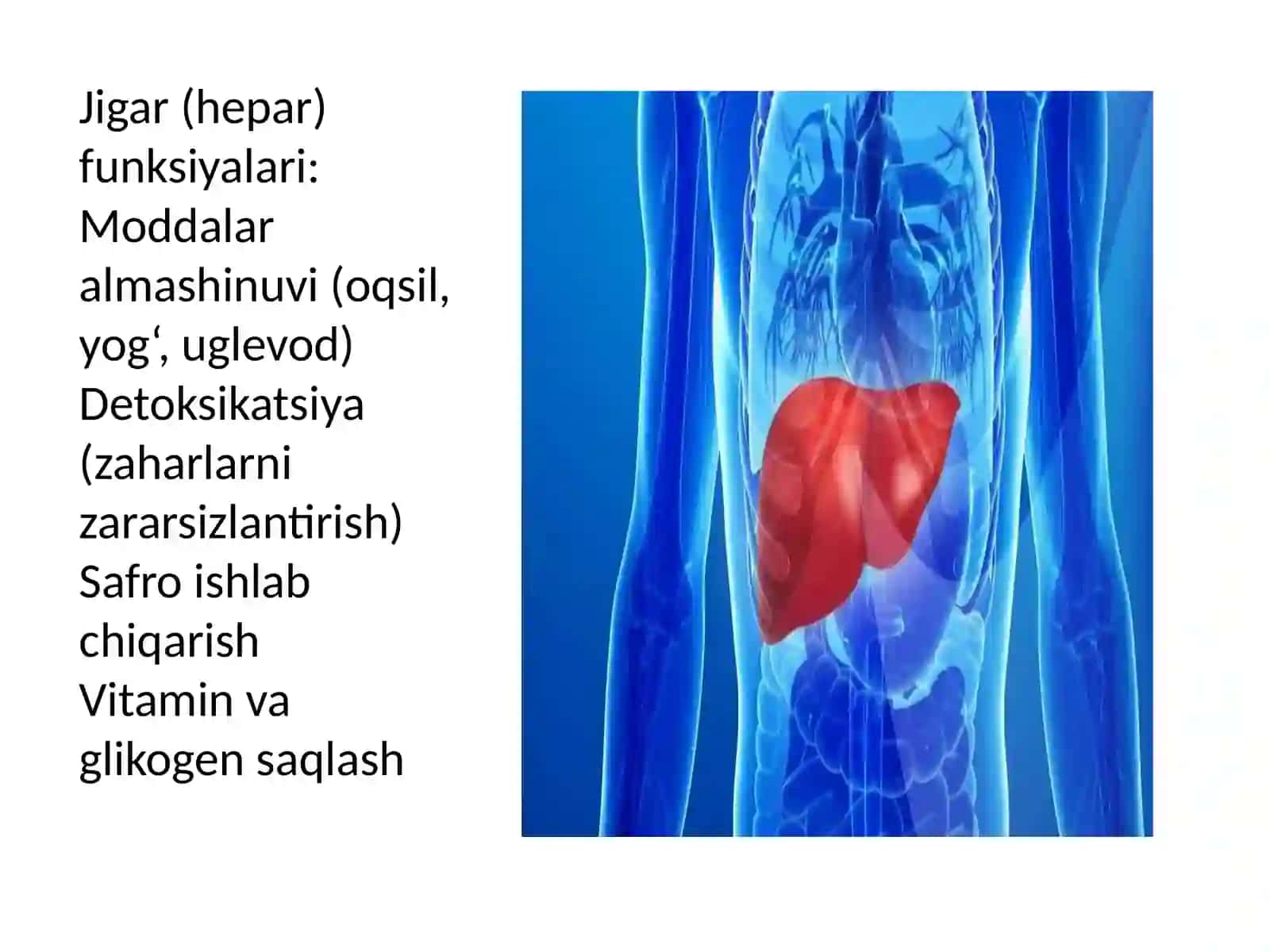 Jigar (hepar) funksiyalari:
Moddalar almashinuvi (oqsil, yog‘, uglevod)
Detoksikatsiya (zaharlarni zararsizlantirish)
Safro ishlab chiqarish
Vitamin va glikogen saqlash